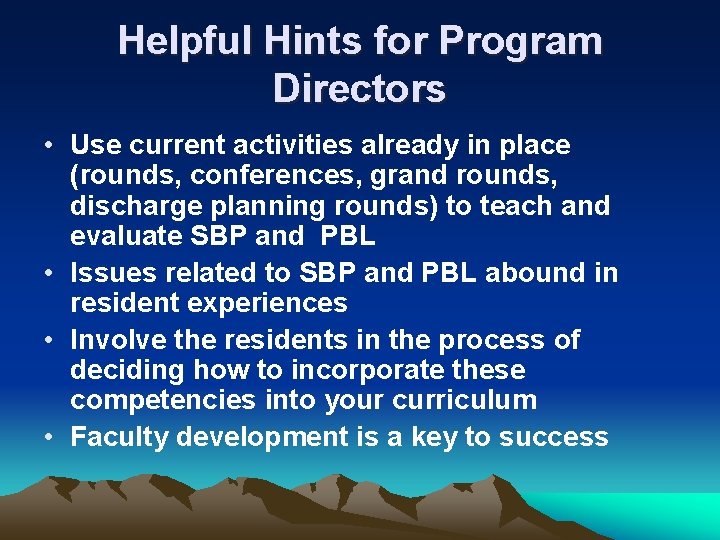 Helpful Hints for Program Directors

• Use current activities already in place (rounds, conferences, grand rounds, discharge planning rounds) to teach and evaluate SBP and PBL
• Issues related to SBP and PBL abound in resident experiences
• Involve the residents in the process of deciding how to incorporate these competencies into your curriculum
• Faculty development is a key to success